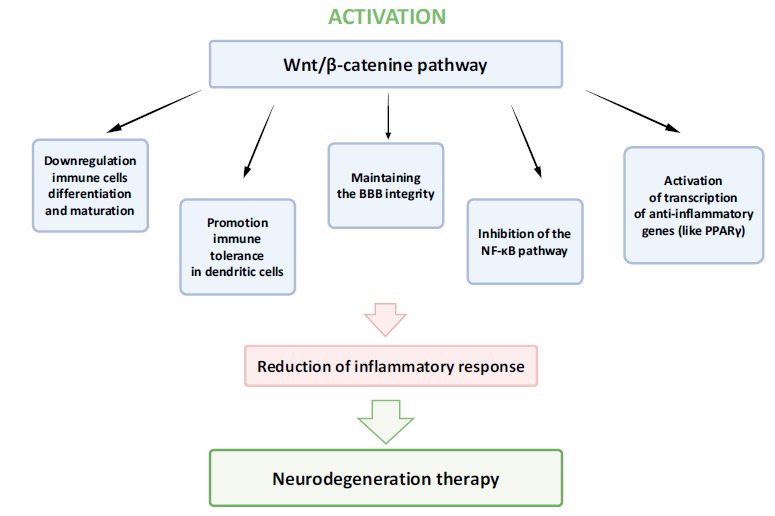 ACTIVATION

Wnt/β-catenine pathway

Downregulation immune cells differentiation and maturation

Promotion immune tolerance in dendritic cells

Maintaining the BBB integrity

Inhibition of the NF-κB pathway

Activation of transcription of anti-inflammatory genes (like PPARγ)

Reduction of inflammatory response

Neurodegeneration therapy